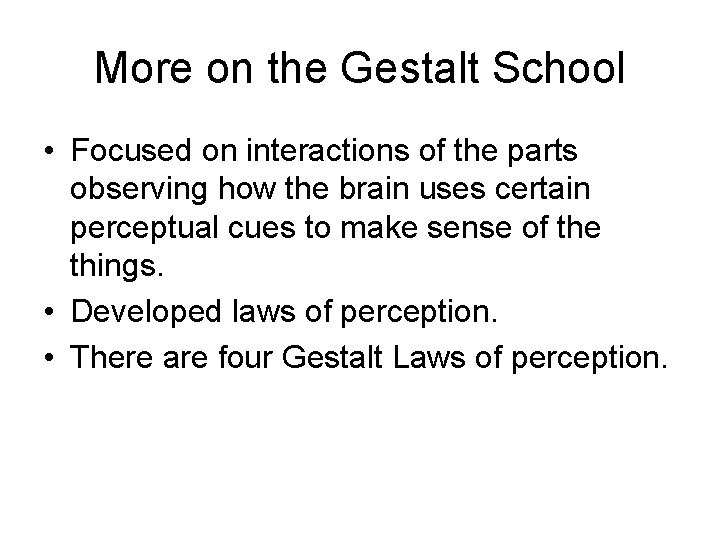 More on the Gestalt School

• Focused on interactions of the parts observing how the brain uses certain perceptual cues to make sense of the things.
• Developed laws of perception.
• There are four Gestalt Laws of perception.